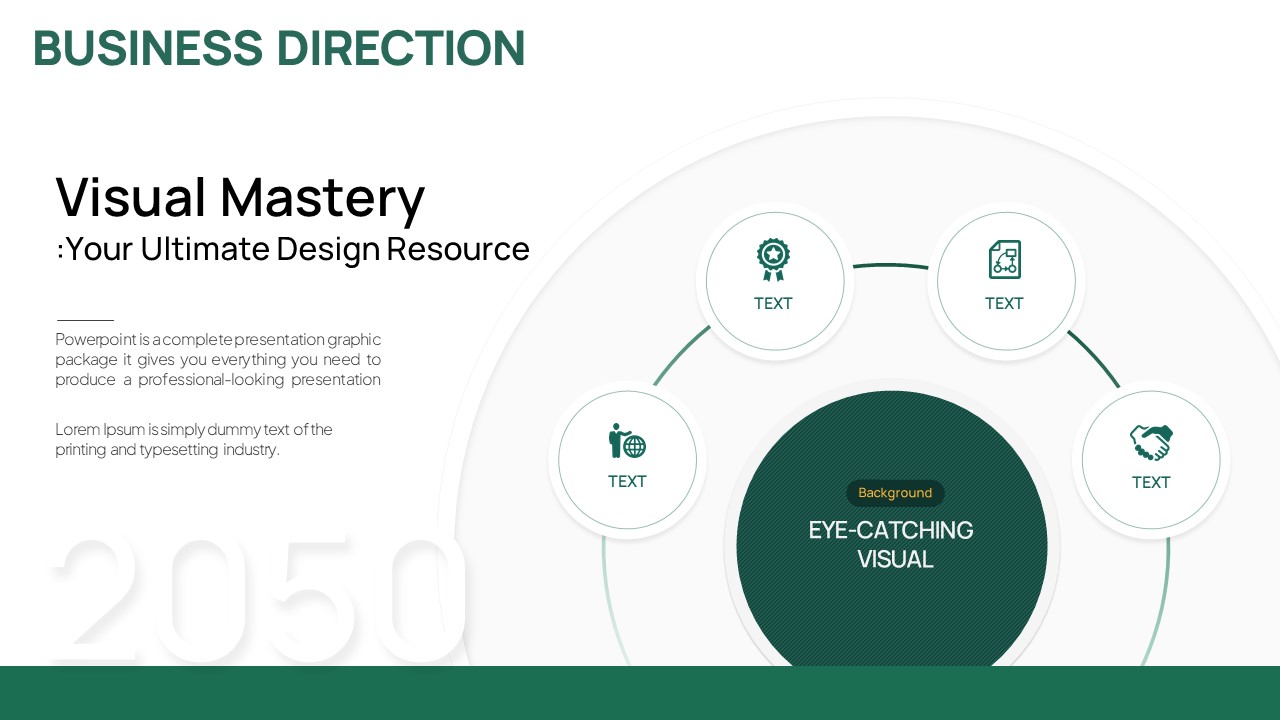 BUSINESS DIRECTION

Visual Mastery
:Your Ultimate Design Resource

Powerpoint is a complete presentation graphic package it gives you everything you need to produce a professional-looking presentation

Lorem Ipsum is simply dummy text of the printing and typesetting industry.

2050

TEXT

TEXT

TEXT

TEXT

Background

EYE-CATCHING VISUAL